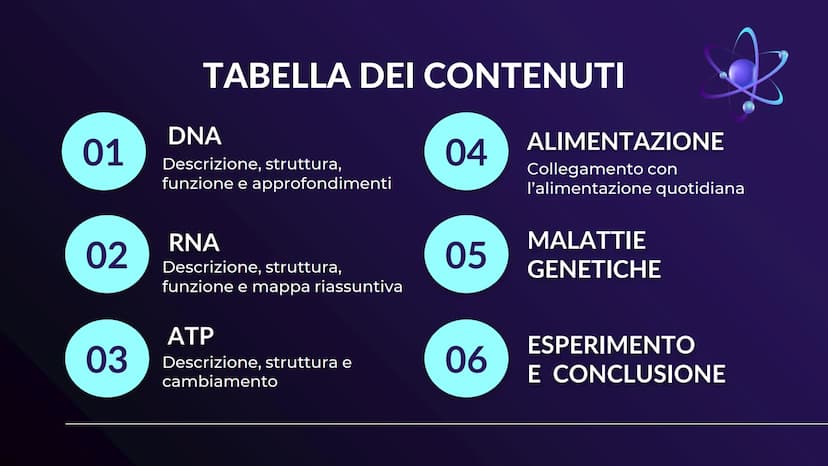 TABELLA DEI CONTENUTI

01
DNA
Descrizione, struttura, funzione e approfondimenti

02
RNA
Descrizione, struttura, funzione e mappa riassuntiva

03
ATP
Descrizione, struttura e cambiamento

04
ALIMENTAZIONE
Collegamento con l'alimentazione quotidiana

05
MALATTIE GENETICHE

06
ESPERIMENTO E CONCLUSIONE